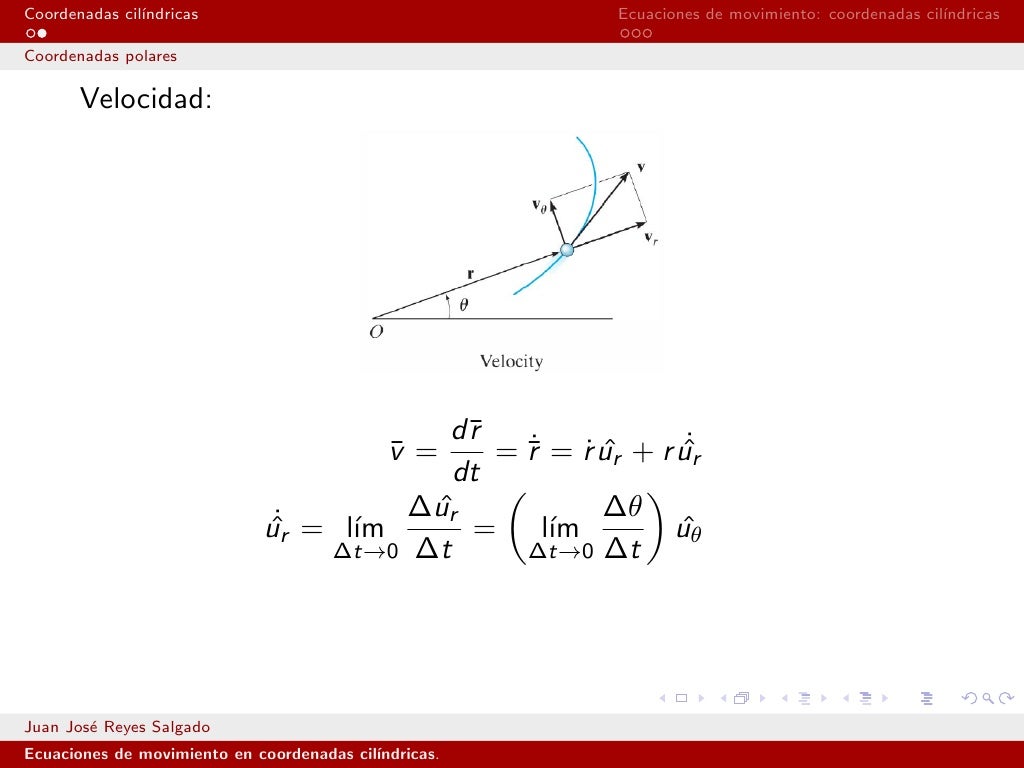 Coordenadas cilíndricas
Ecuaciones de movimiento: coordenadas cilíndricas

Coordenadas polares

Velocidad:

$\mathbf{v}$
$\mathbf{v}_\theta$
$\mathbf{v}_r$
$\mathbf{r}$
$\theta$
$O$
Velocity

$\bar{v} = \frac{d\bar{r}}{dt} = \dot{\bar{r}} = \dot{r}\hat{u}_r + r\dot{\hat{u}}_r$

$\dot{\hat{u}}_r = \lim_{\Delta t \to 0} \frac{\Delta \hat{u}_r}{\Delta t} = \left( \lim_{\Delta t \to 0} \frac{\Delta \theta}{\Delta t} \right) \hat{u}_\theta$

Juan José Reyes Salgado
Ecuaciones de movimiento en coordenadas cilíndricas.